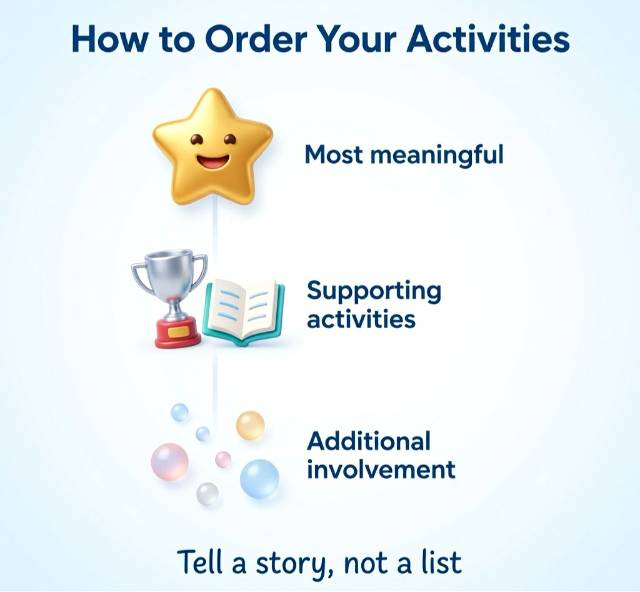 How to Order Your Activities

Most meaningful

Supporting activities

Additional involvement

Tell a story, not a list